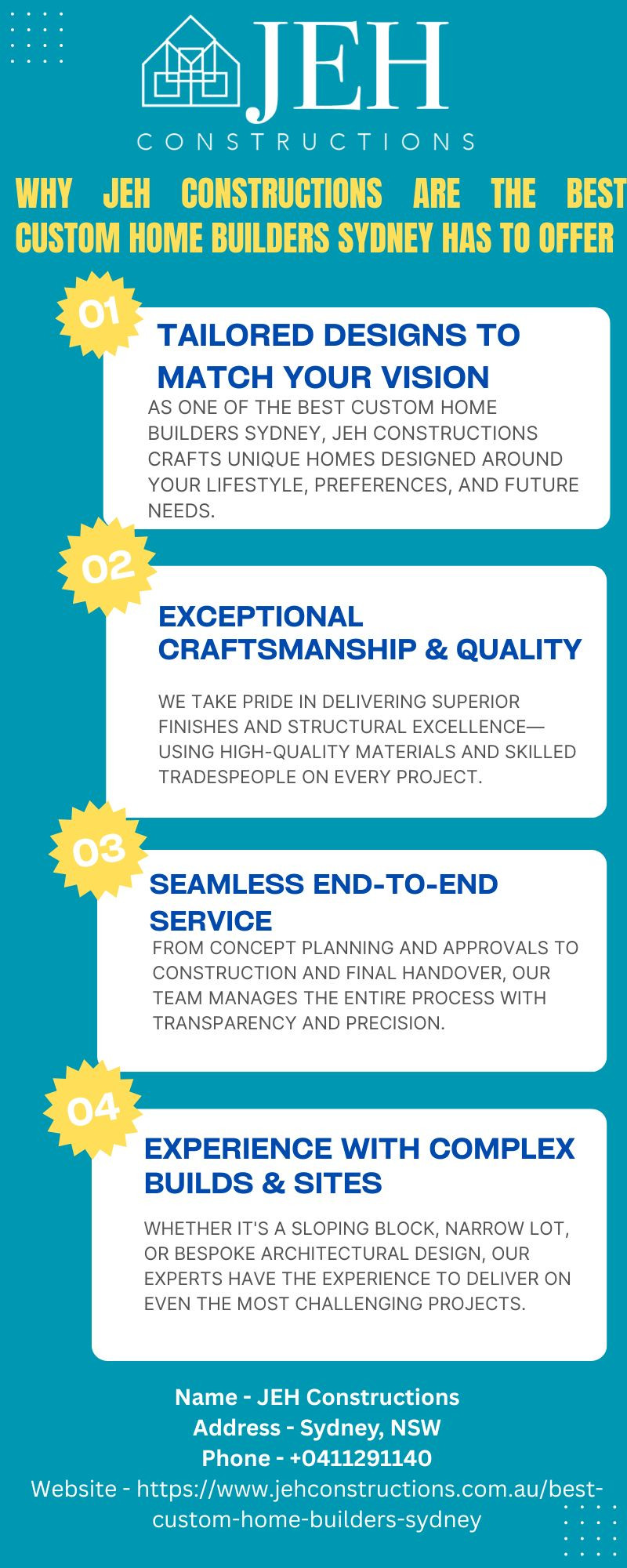 JEH
CONSTRUCTIONS

WHY JEH CONSTRUCTIONS ARE THE BEST CUSTOM HOME BUILDERS SYDNEY HAS TO OFFER

01
TAILORED DESIGNS TO MATCH YOUR VISION
AS ONE OF THE BEST CUSTOM HOME BUILDERS SYDNEY, JEH CONSTRUCTIONS CRAFTS UNIQUE HOMES DESIGNED AROUND YOUR LIFESTYLE, PREFERENCES, AND FUTURE NEEDS.

02
EXCEPTIONAL CRAFTSMANSHIP & QUALITY
WE TAKE PRIDE IN DELIVERING SUPERIOR FINISHES AND STRUCTURAL EXCELLENCE—USING HIGH-QUALITY MATERIALS AND SKILLED TRADESPEOPLE ON EVERY PROJECT.

03
SEAMLESS END-TO-END SERVICE
FROM CONCEPT PLANNING AND APPROVALS TO CONSTRUCTION AND FINAL HANDOVER, OUR TEAM MANAGES THE ENTIRE PROCESS WITH TRANSPARENCY AND PRECISION.

04
EXPERIENCE WITH COMPLEX BUILDS & SITES
WHETHER IT'S A SLOPING BLOCK, NARROW LOT, OR BESPOKE ARCHITECTURAL DESIGN, OUR EXPERTS HAVE THE EXPERIENCE TO DELIVER ON EVEN THE MOST CHALLENGING PROJECTS.

Name - JEH Constructions
Address - Sydney, NSW
Phone - +0411291140
Website - https://www.jehconstructions.com.au/best-custom-home-builders-sydney